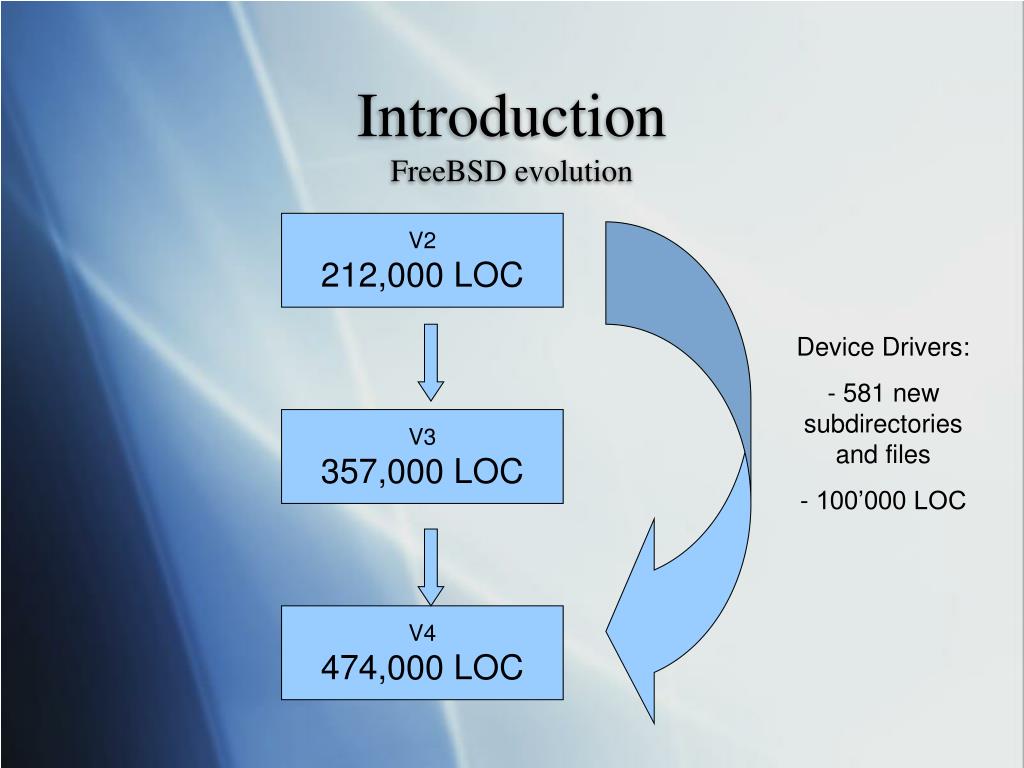 Introduction
FreeBSD evolution

V2
212,000 LOC

V3
357,000 LOC

V4
474,000 LOC

Device Drivers:

- 581 new subdirectories and files

- 100’000 LOC